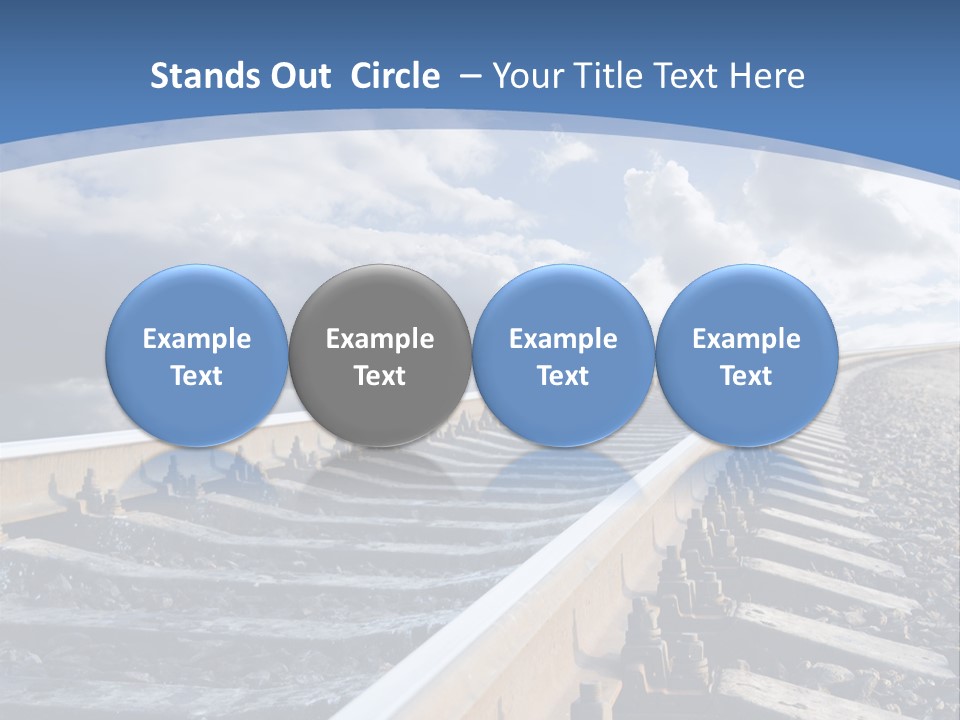 Stands Out Circle – Your Title Text Here

Example Text

Example Text

Example Text

Example Text